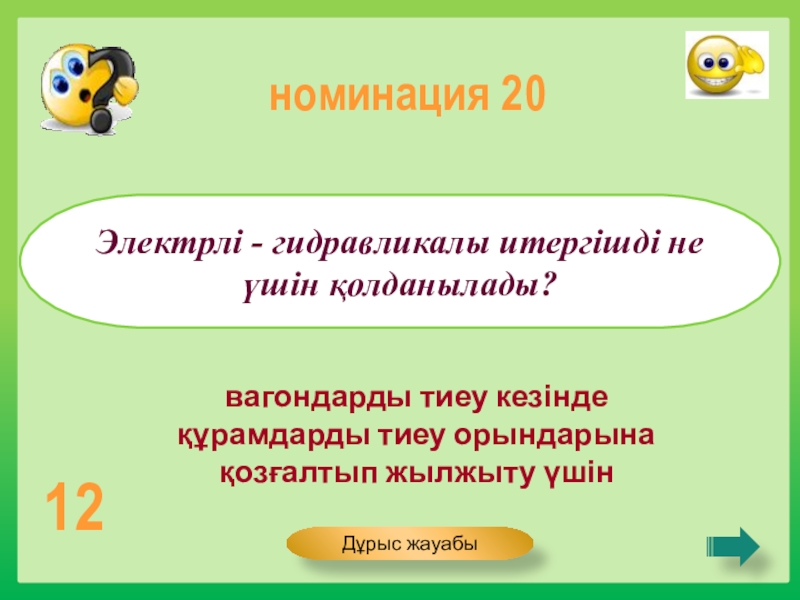 номинация 20

Электрлі - гидравликалы итергішді не үшін қолданылады?

вагондарды тиеу кезінде құрамдарды тиеу орындарына қозғалтып жылжыту үшін

12

Дұрыс жауабы